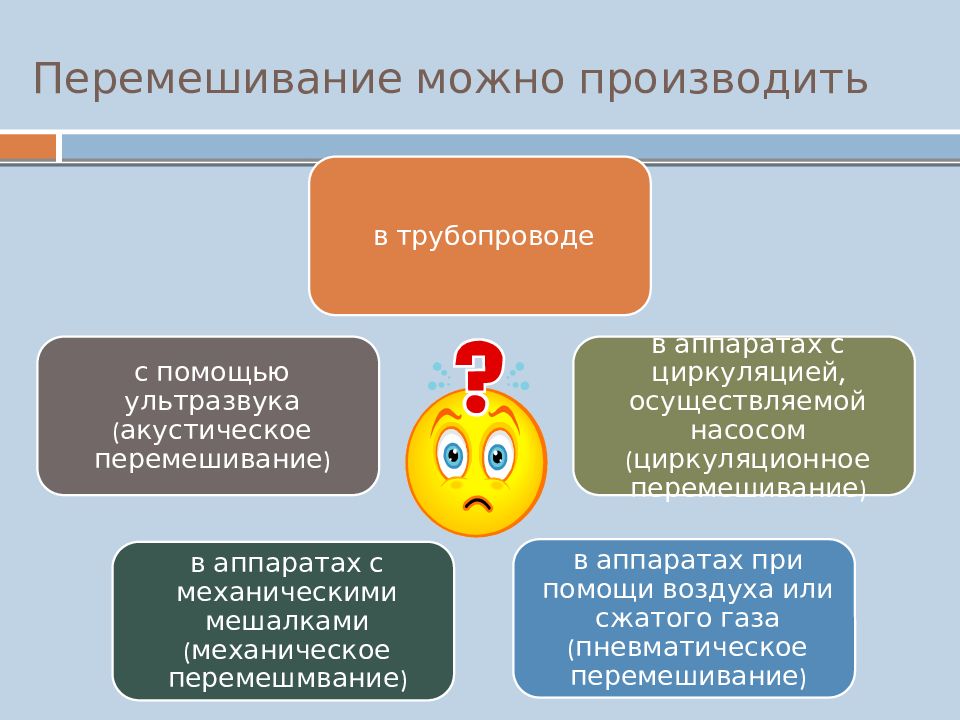 Перемешивание можно производить

в трубопроводе

с помощью ультразвука (акустическое перемешивание)

в аппаратах с циркуляцией, осуществляемой насосом (циркуляционное перемешивание)

в аппаратах с механическими мешалками (механическое перемешмвание)

в аппаратах при помощи воздуха или сжатого газа (пневматическое перемешивание)